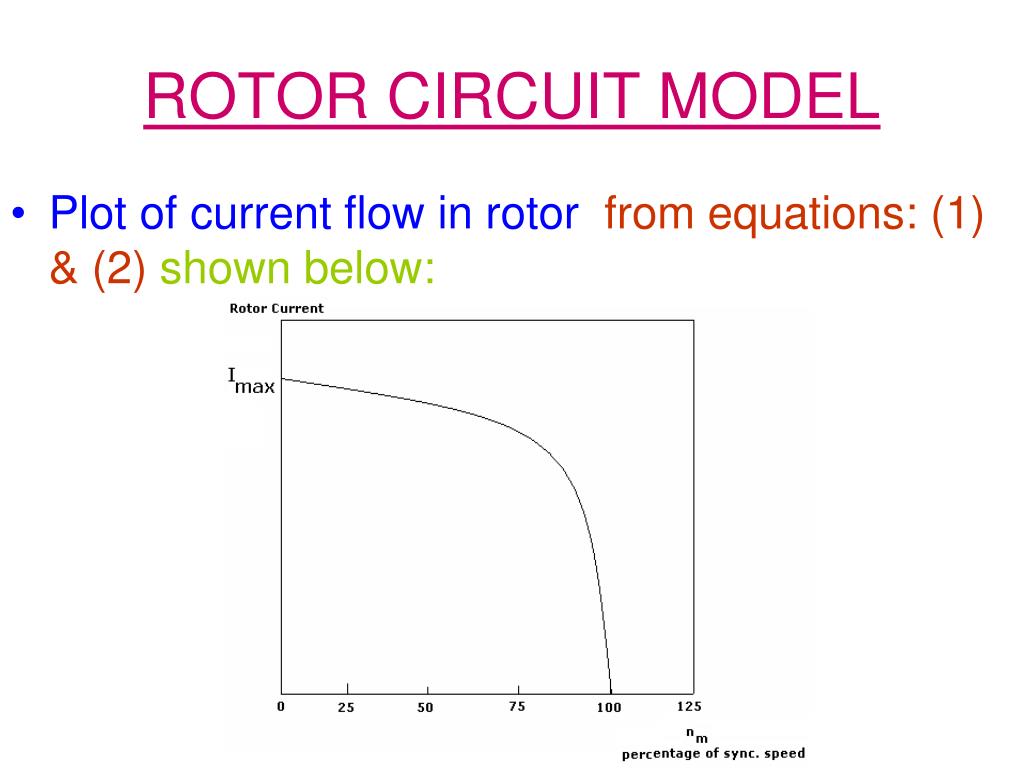 ROTOR CIRCUIT MODEL

• Plot of current flow in rotor from equations: (1) & (2) shown below:

Rotor Current

$I_{max}$

0 25 50 75 100 125

$n_m$
percentage of sync. speed